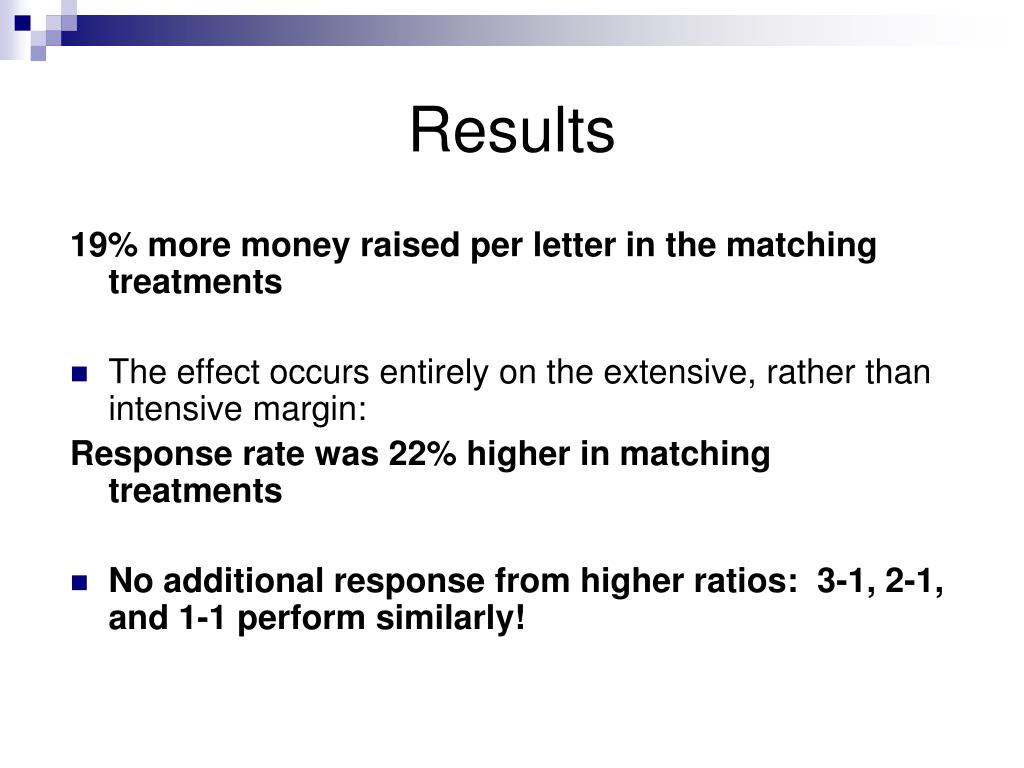 Results

19% more money raised per letter in the matching treatments

The effect occurs entirely on the extensive, rather than intensive margin:

Response rate was 22% higher in matching treatments

No additional response from higher ratios:  3-1, 2-1, and 1-1 perform similarly!